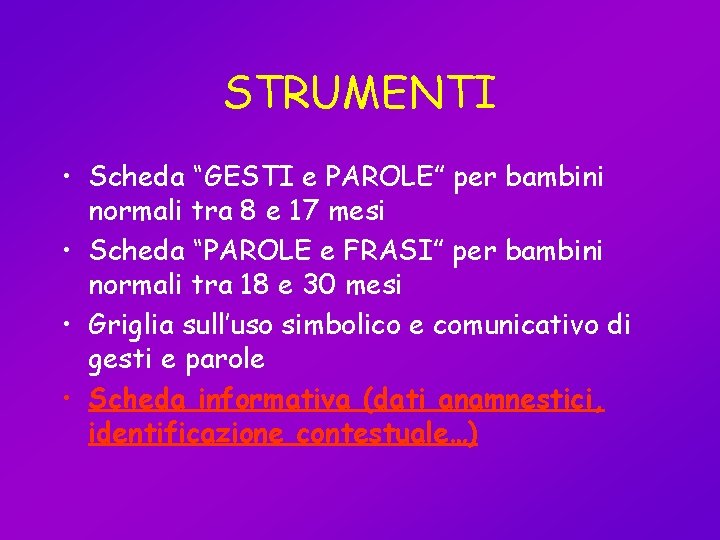 STRUMENTI

• Scheda “GESTI e PAROLE” per bambini normali tra 8 e 17 mesi
• Scheda “PAROLE e FRASI” per bambini normali tra 18 e 30 mesi
• Griglia sull’uso simbolico e comunicativo di gesti e parole
• Scheda informativa (dati anamnestici, identificazione contestuale…)